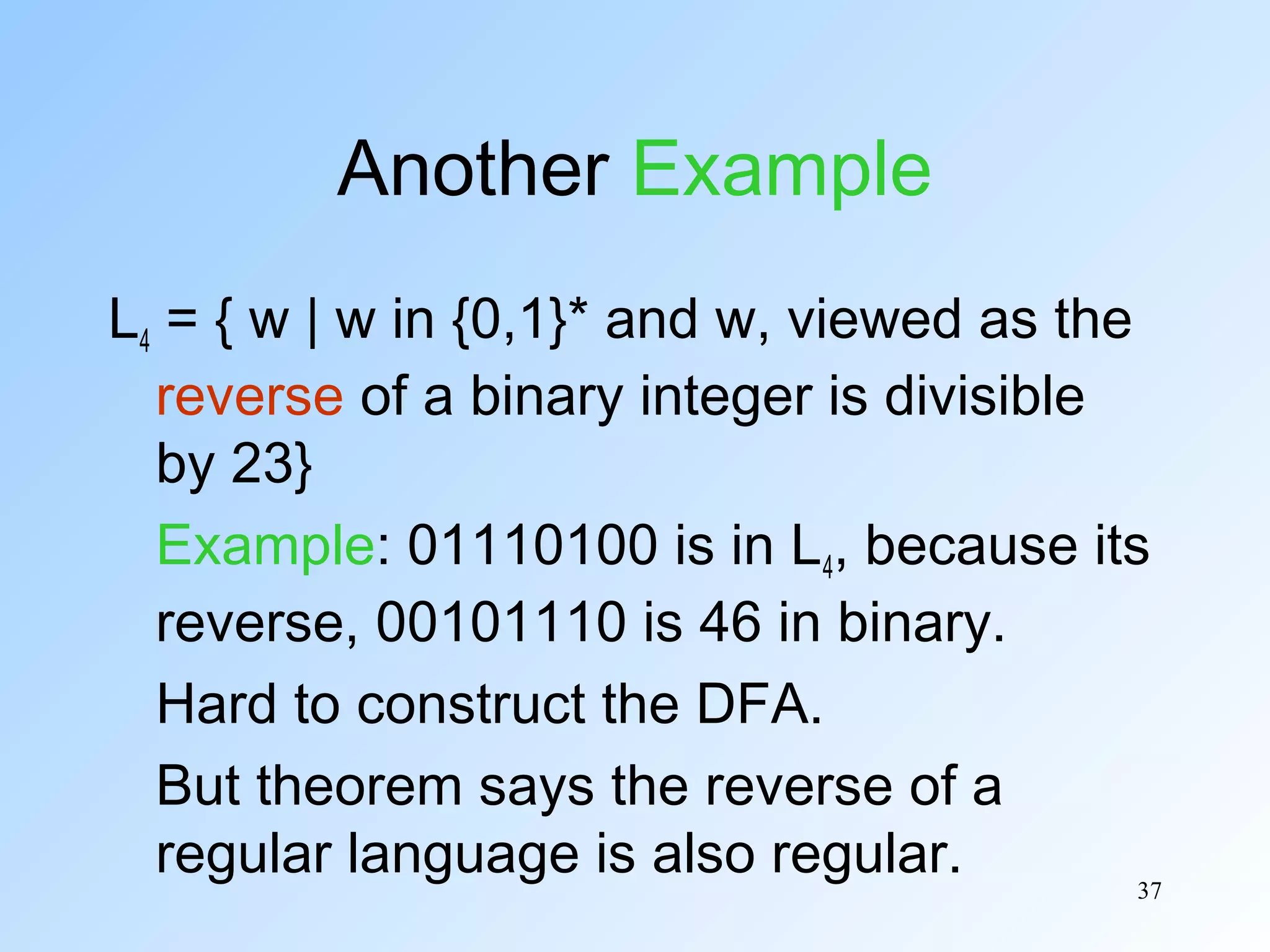 Another Example

$L_4$ = { w | w in {0,1}* and w, viewed as the reverse of a binary integer is divisible by 23}

Example: 01110100 is in $L_4$, because its reverse, 00101110 is 46 in binary.

Hard to construct the DFA.

But theorem says the reverse of a regular language is also regular.

37